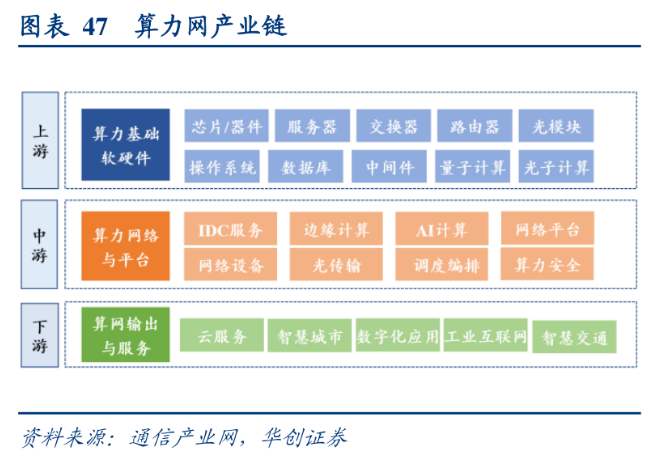 图表 47 算力网产业链

上游

算力基础软硬件

芯片/器件
服务器
交换器
路由器
光模块
操作系统
数据库
中间件
量子计算
光子计算

中游

算力网络与平台

IDC服务
边缘计算
AI计算
网络平台
网络设备
光传输
调度编排
算力安全

下游

算网输出与服务

云服务
智慧城市
数字化应用
工业互联网
智慧交通

资料来源：通信产业网，华创证券